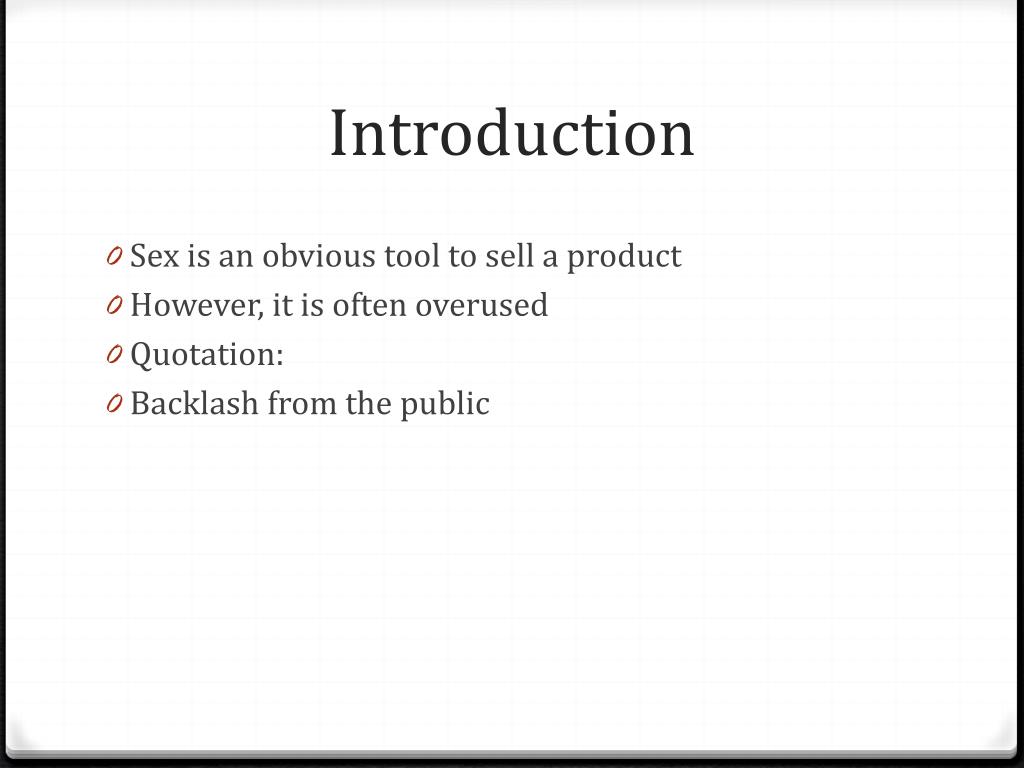 Introduction

0 Sex is an obvious tool to sell a product
0 However, it is often overused
0 Quotation:
0 Backlash from the public